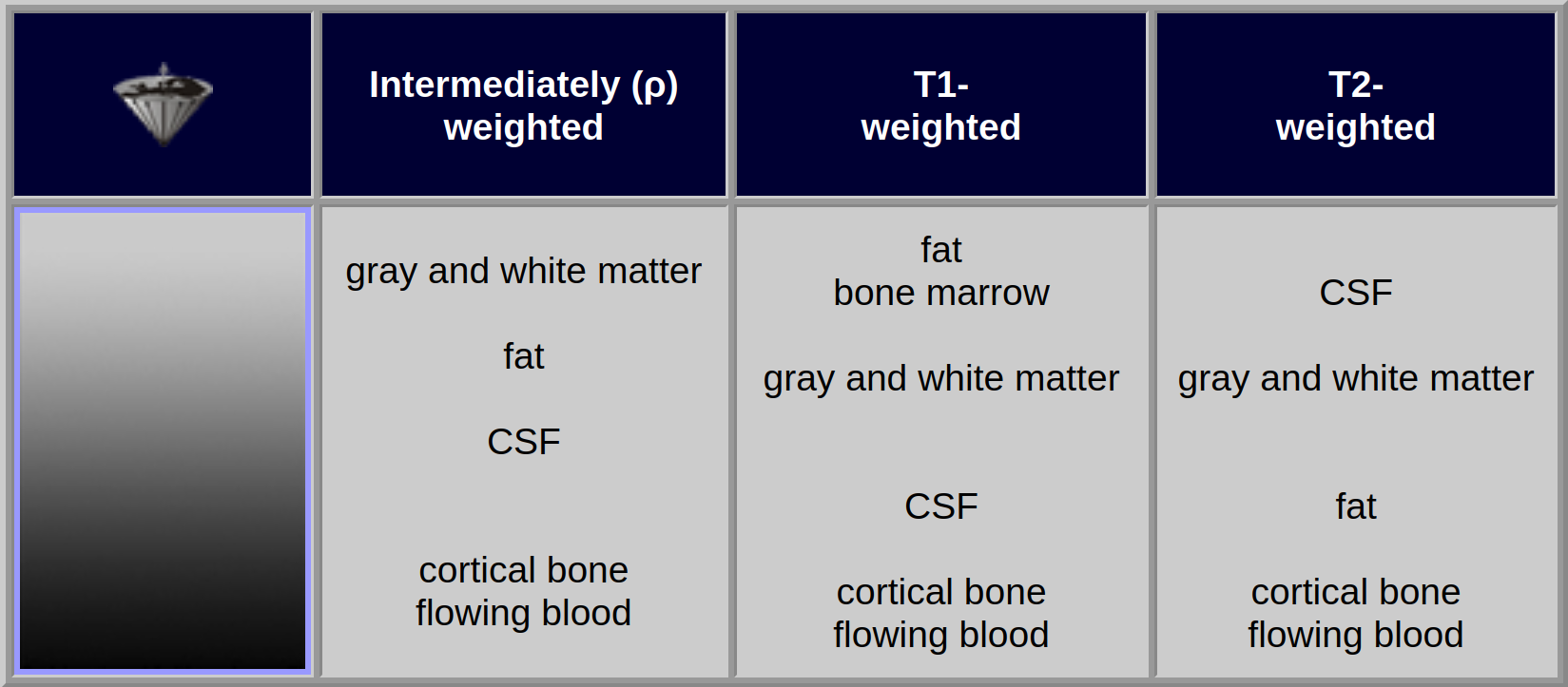 |  | Intermediately (ρ) weighted | T1- weighted | T2- weighted |
|---|---|---|---|
|  | gray and white matter<br><br>fat<br><br>CSF<br><br>cortical bone<br>flowing blood | fat<br>bone marrow<br><br>gray and white matter<br><br>CSF<br><br>cortical bone<br>flowing blood | CSF<br><br>gray and white matter<br><br>fat<br><br>cortical bone<br>flowing blood |